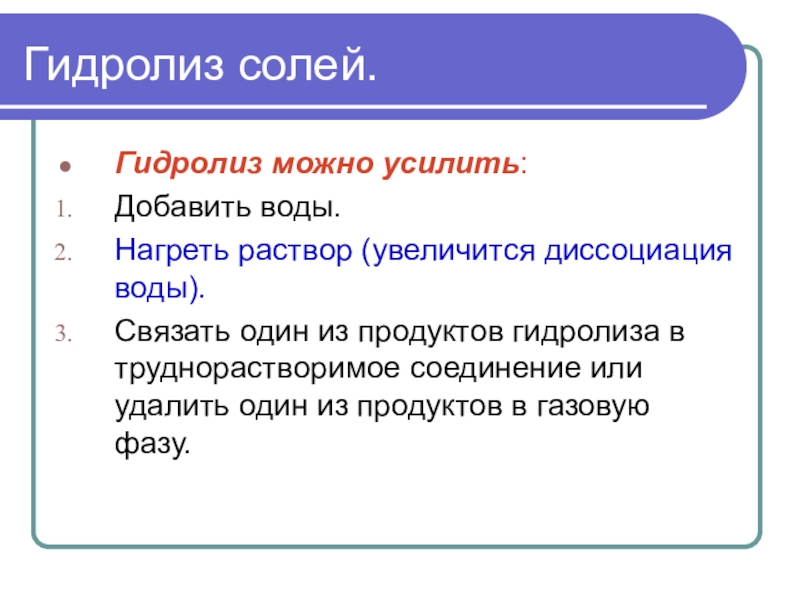 Гидролиз солей.

Гидролиз можно усилить:

1. Добавить воды.
2. Нагреть раствор (увеличится диссоциация воды).
3. Связать один из продуктов гидролиза в труднорастворимое соединение или удалить один из продуктов в газовую фазу.